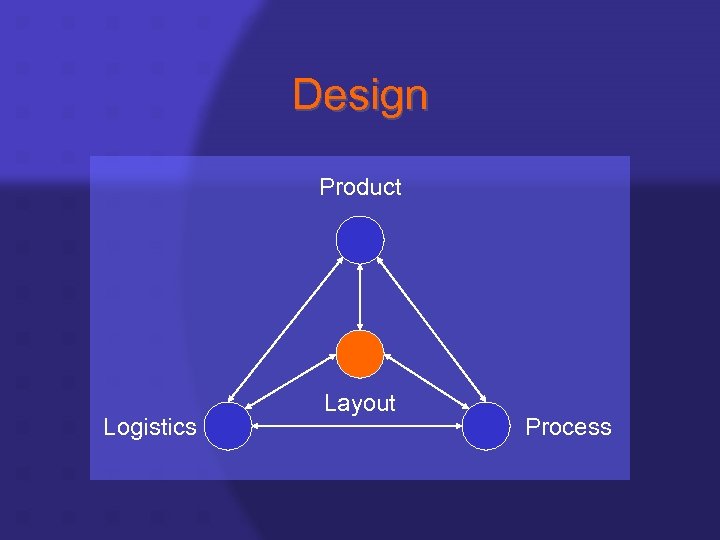 Design

Product

Layout

Logistics

Process